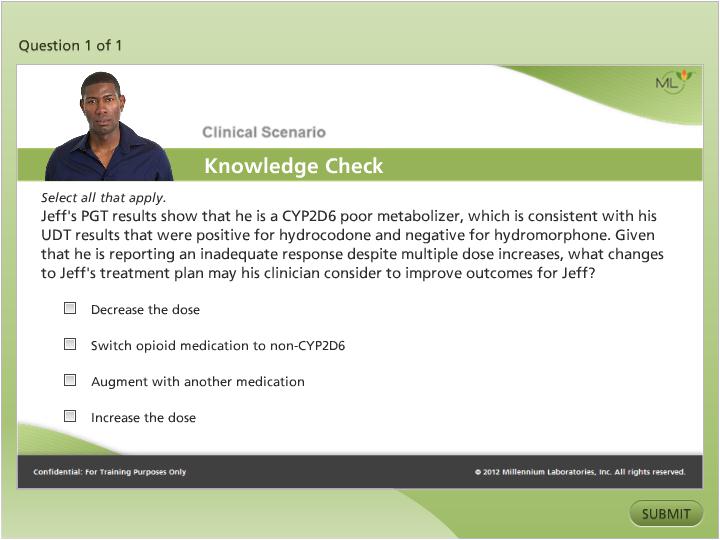 Question 1 of 1

ML

Clinical Scenario

Knowledge Check

Select all that apply.

Jeff's PGT results show that he is a CYP2D6 poor metabolizer, which is consistent with his UDT results that were positive for hydrocodone and negative for hydromorphone. Given that he is reporting an inadequate response despite multiple dose increases, what changes to Jeff's treatment plan may his clinician consider to improve outcomes for Jeff?

Decrease the dose

Switch opioid medication to non-CYP2D6

Augment with another medication

Increase the dose

Confidential: For Training Purposes Only

© 2012 Millennium Laboratories, Inc. All rights reserved.

SUBMIT